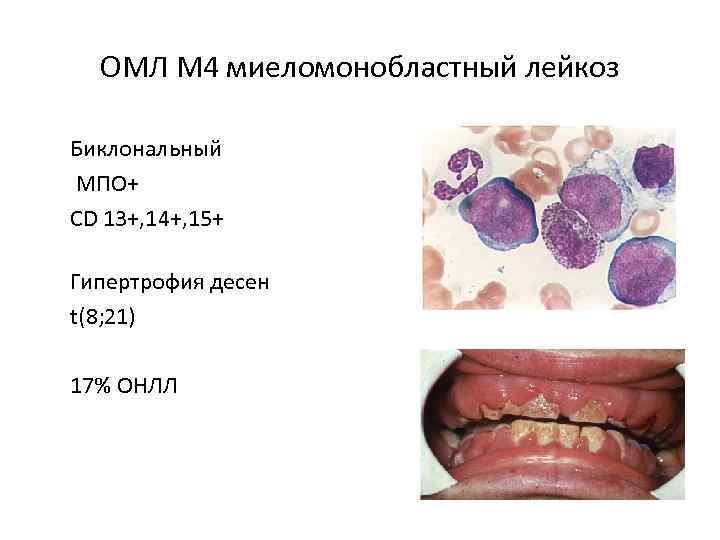 ОМЛ М4 миеломонобластный лейкоз

Биклональный
МПО+
CD 13+,14+,15+

Гипертрофия десен
t(8;21)

17% ОНЛЛ